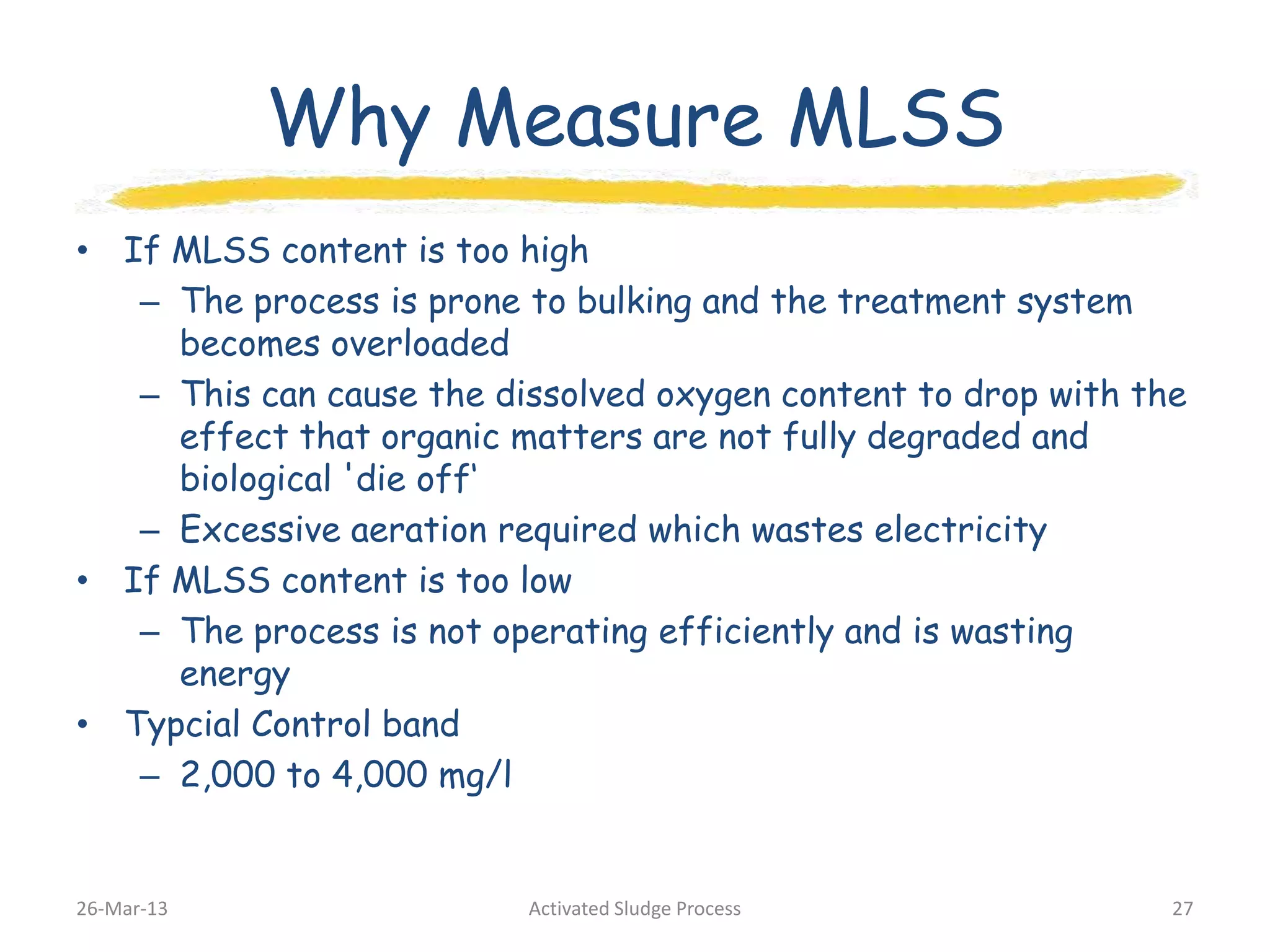 Why Measure MLSS

• If MLSS content is too high
– The process is prone to bulking and the treatment system becomes overloaded
– This can cause the dissolved oxygen content to drop with the effect that organic matters are not fully degraded and biological 'die off'
– Excessive aeration required which wastes electricity
• If MLSS content is too low
– The process is not operating efficiently and is wasting energy
• Typcial Control band
– 2,000 to 4,000 mg/l

26-Mar-13 Activated Sludge Process 27